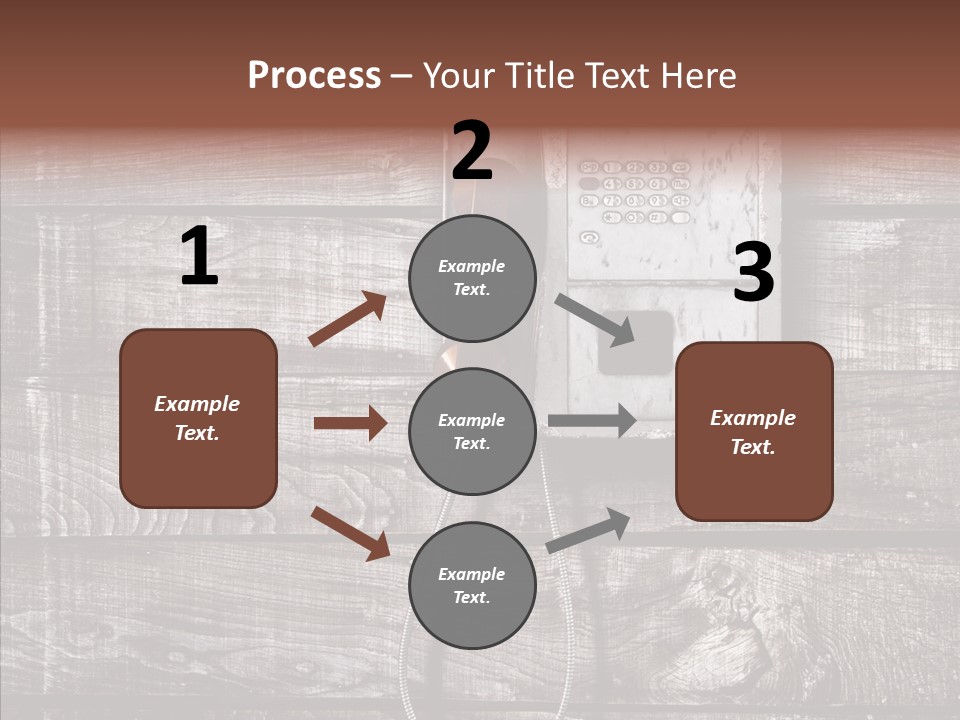 Process – Your Title Text Here

1

Example Text.

2

Example Text.

Example Text.

Example Text.

3

Example Text.